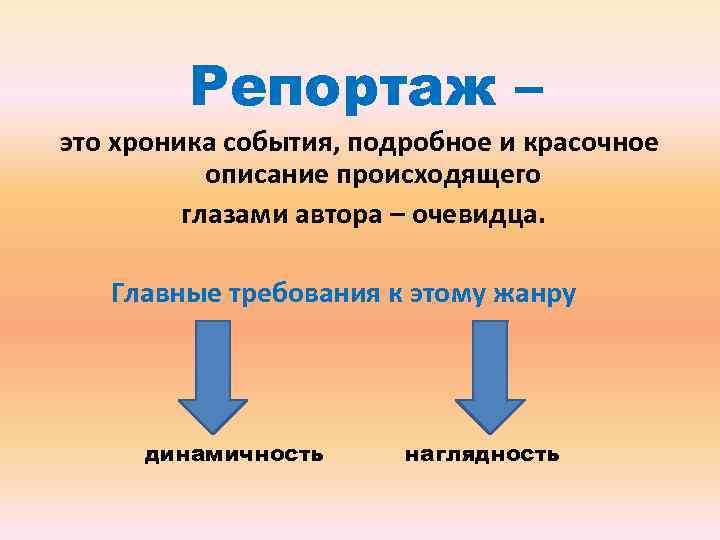 Репортаж –

это хроника события, подробное и красочное описание происходящего

глазами автора – очевидца.

Главные требования к этому жанру

динамичность

наглядность